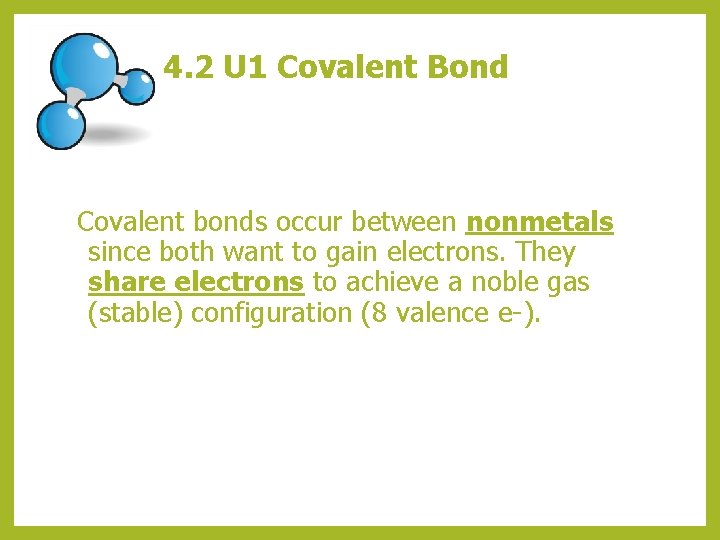 4.2 U1 Covalent Bond

Covalent bonds occur between nonmetals since both want to gain electrons. They share electrons to achieve a noble gas (stable) configuration (8 valence e-).